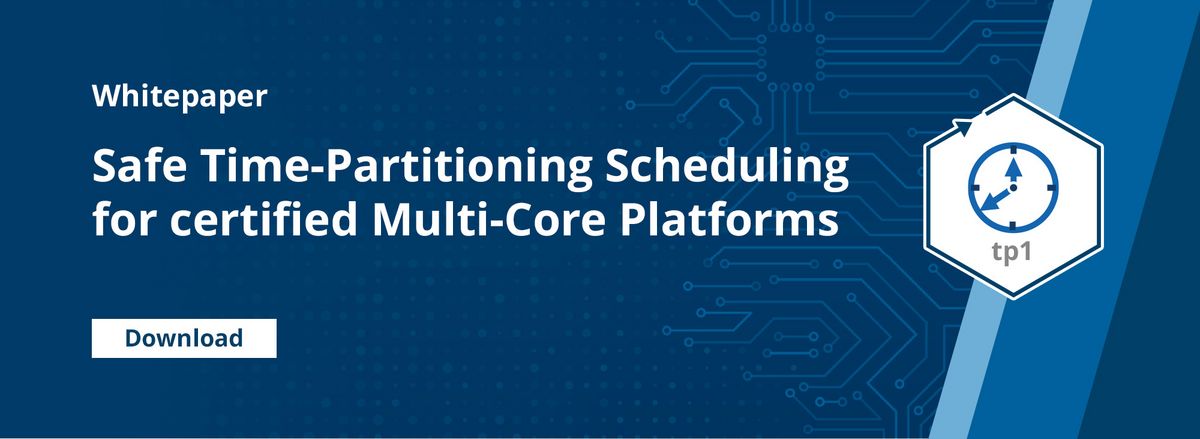 Whitepaper

Safe Time-Partitioning Scheduling for certified Multi-Core Platforms

Download

tp1